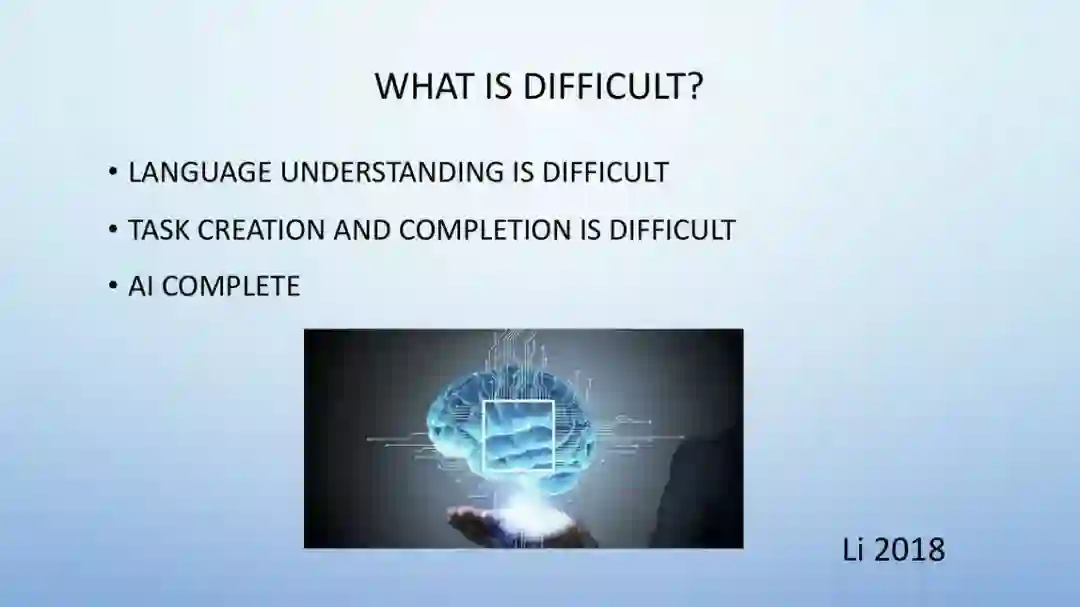 WHAT IS DIFFICULT?

• LANGUAGE UNDERSTANDING IS DIFFICULT

• TASK CREATION AND COMPLETION IS DIFFICULT

• AI COMPLETE

Li 2018